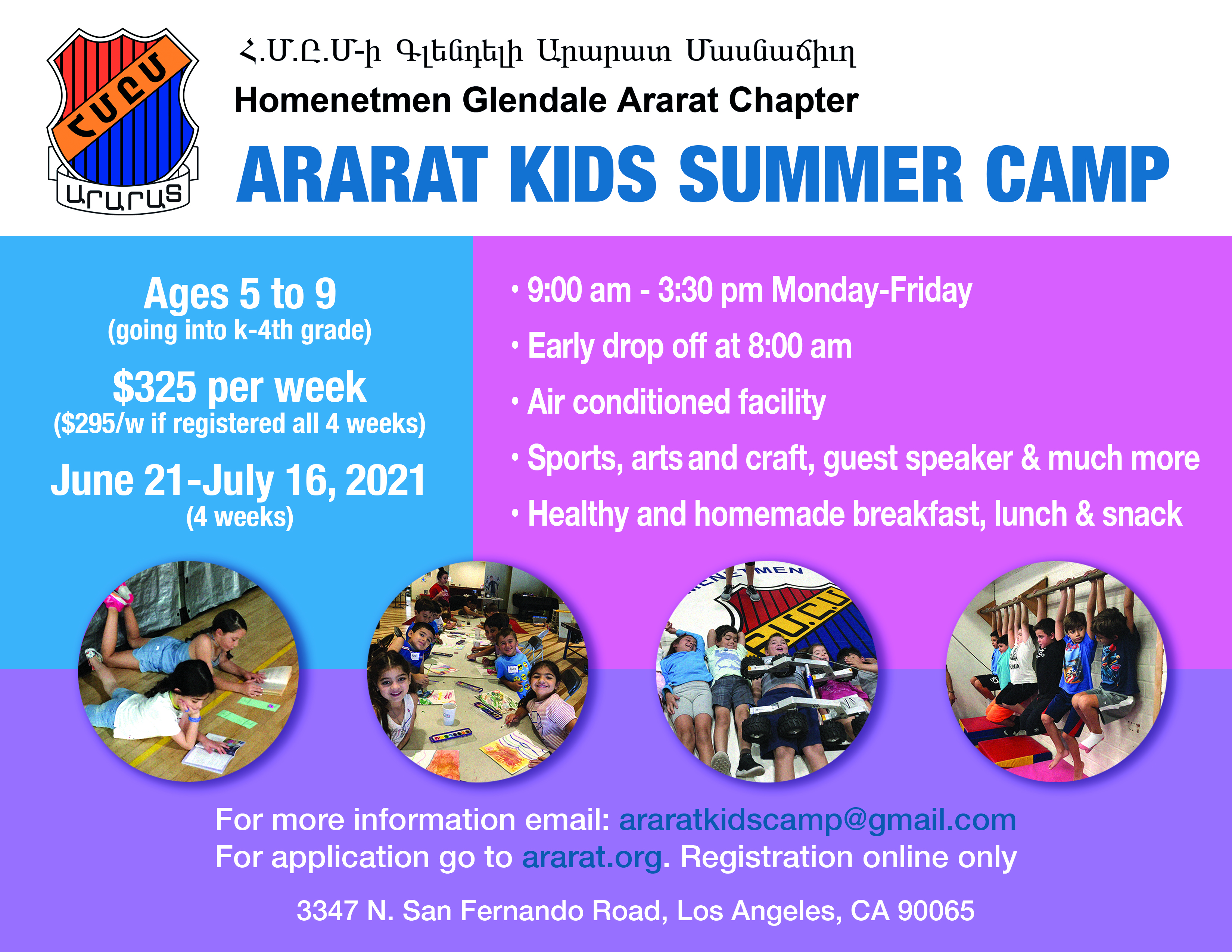 ՀՄԸՄ
ԱՐԱՐԱՏ

Հ.Մ.Ը.Մ-ի Գլենդելի Արարատ Մասնաճիւղ
Homenetmen Glendale Ararat Chapter
ARARAT KIDS SUMMER CAMP

Ages 5 to 9
(going into k-4th grade)

$325 per week
($295/w if registered all 4 weeks)

June 21-July 16, 2021
(4 weeks)

• 9:00 am - 3:30 pm Monday-Friday
• Early drop off at 8:00 am
• Air conditioned facility
• Sports, arts and craft, guest speaker & much more
• Healthy and homemade breakfast, lunch & snack

For more information email: araratkidscamp@gmail.com
For application go to ararat.org. Registration online only

3347 N. San Fernando Road, Los Angeles, CA 90065